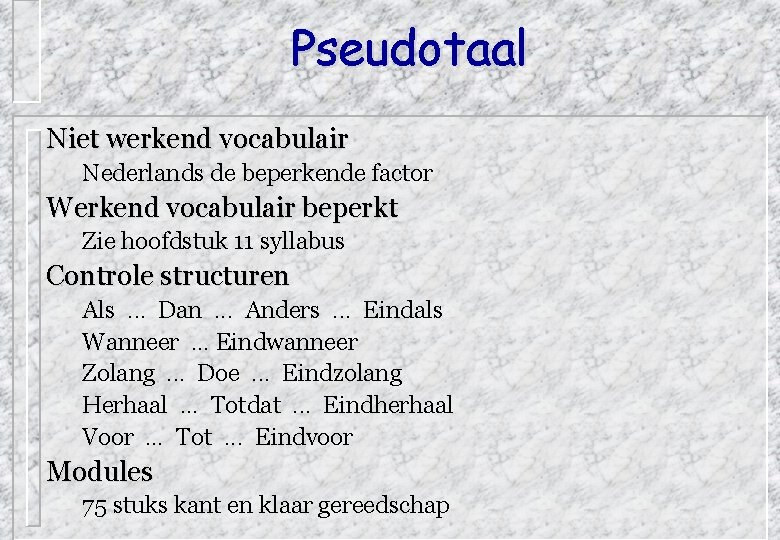 Pseudotaal

Niet werkend vocabulair

Nederlands de beperkende factor

Werkend vocabulair beperkt

Zie hoofdstuk 11 syllabus

Controle structuren

Als ... Dan ... Anders ... Eindals

Wanneer ... Eindwanneer

Zolang ... Doe ... Eindzolang

Herhaal ... Totdat ... Eindherhaal

Voor ... Tot ... Eindvoor

Modules

75 stuks kant en klaar gereedschap